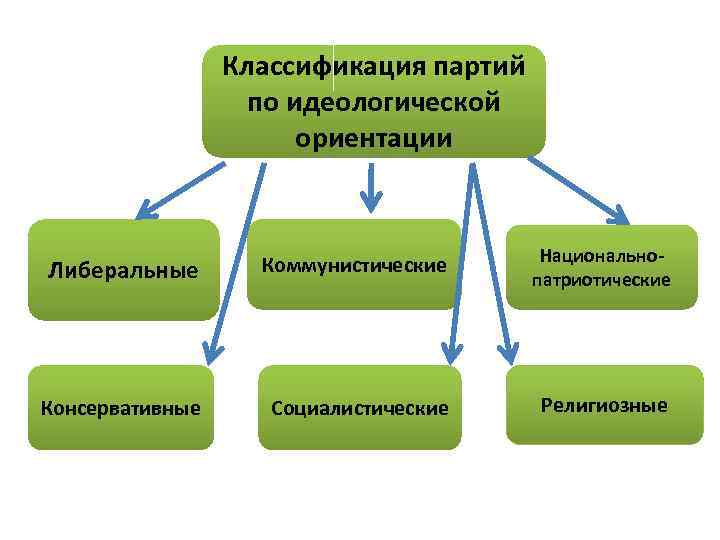 Классификация партий по идеологической ориентации

Либеральные

Коммунистические

Национально-патриотические

Консервативные

Социалистические

Религиозные